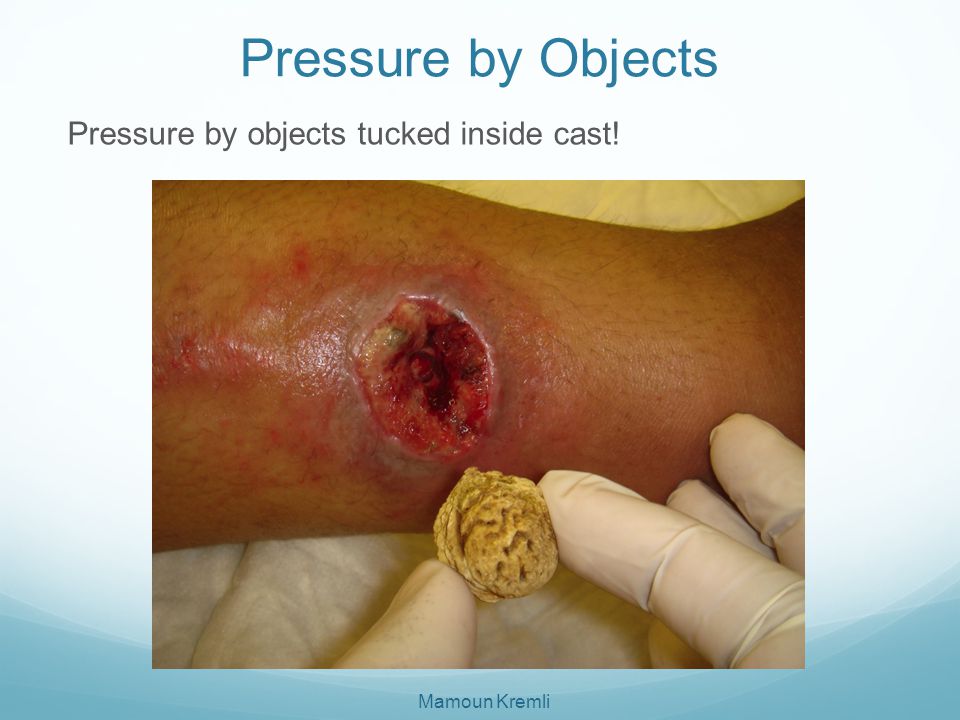 Pressure by Objects

Pressure by objects tucked inside cast!

Mamoun Kremli